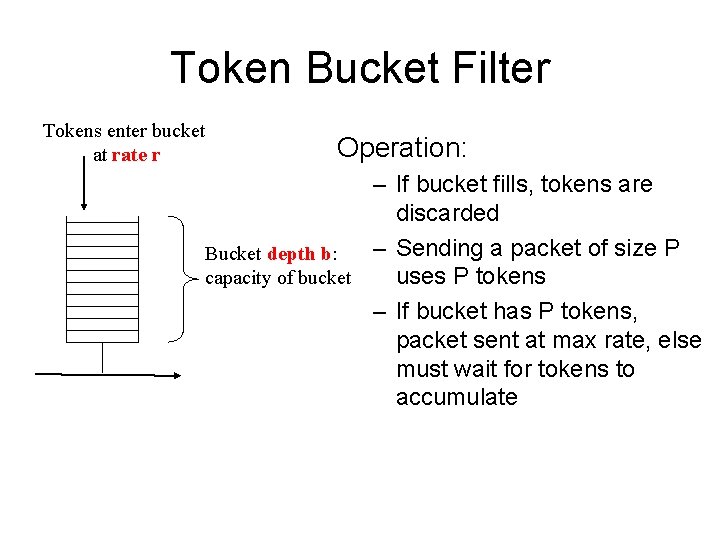 Token Bucket Filter

Tokens enter bucket at rate r

Bucket depth b: capacity of bucket

Operation:

– If bucket fills, tokens are discarded

– Sending a packet of size P uses P tokens

– If bucket has P tokens, packet sent at max rate, else must wait for tokens to accumulate